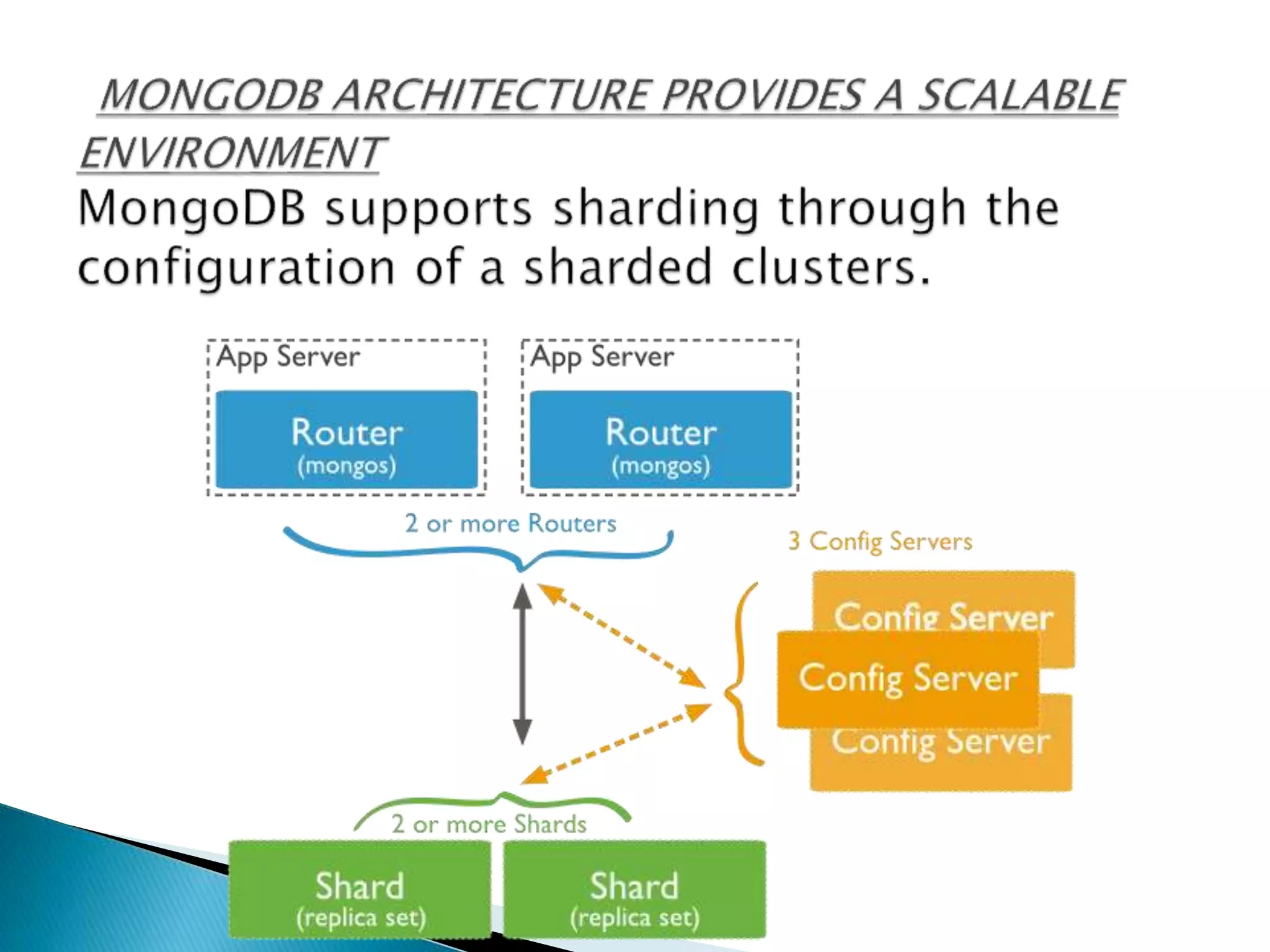 MONGODB ARCHITECTURE PROVIDES A SCALABLE ENVIRONMENT

MongoDB supports sharding through the configuration of a sharded clusters.

App Server

Router
(mongos)

App Server

Router
(mongos)

2 or more Routers

3 Config Servers

Config Server

Config Server

Config Server

2 or more Shards

Shard
(replica set)

Shard
(replica set)